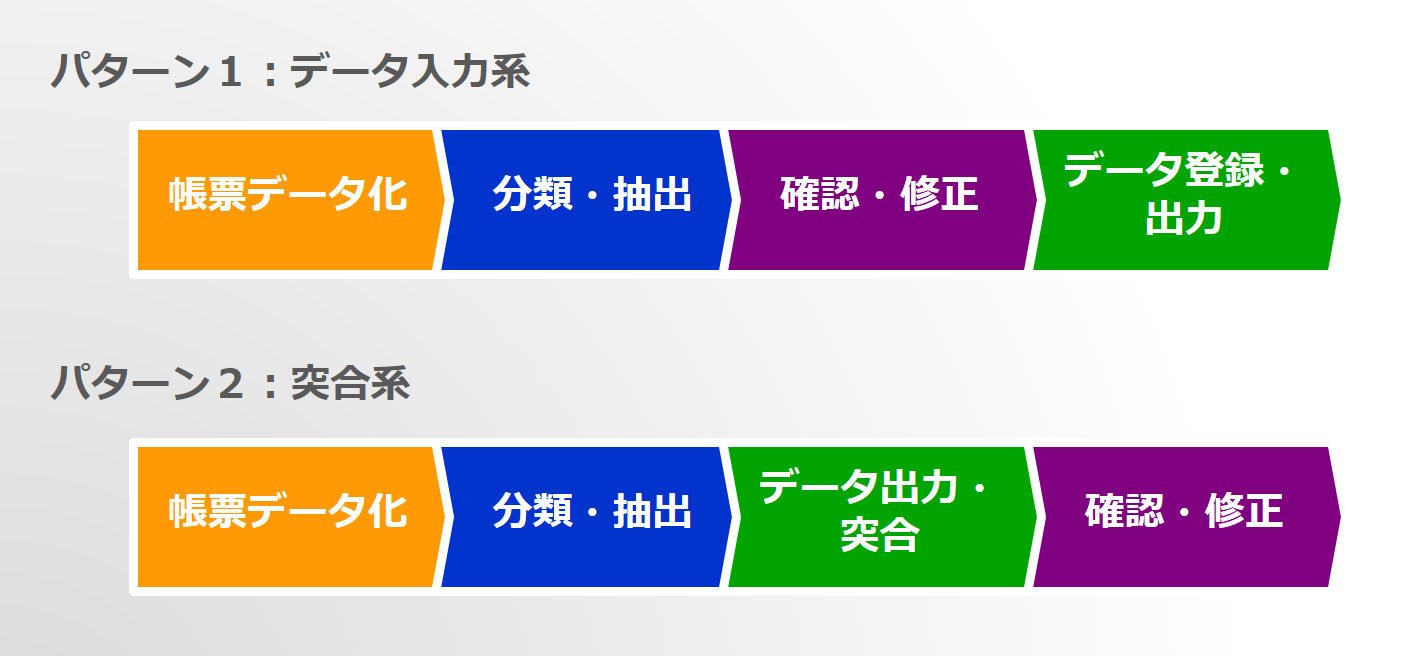 パターン１：データ入力系

帳票データ化

分類・抽出

確認・修正

データ登録・出力

パターン２：突合系

帳票データ化

分類・抽出

データ出力・突合

確認・修正